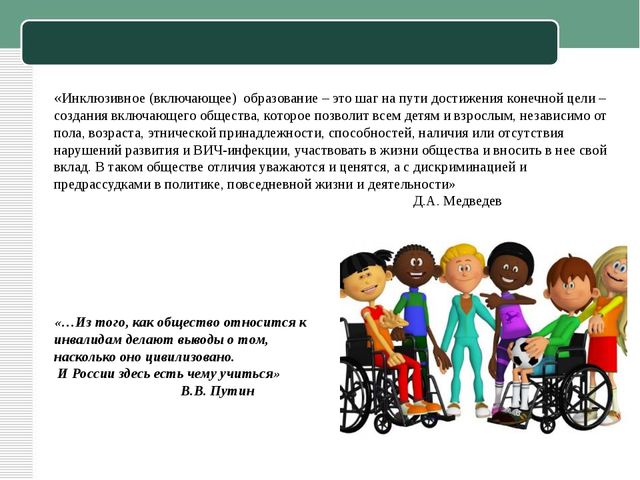 «Инклюзивное (включающее) образование – это шаг на пути достижения конечной цели – создания включающего общества, которое позволит всем детям и взрослым, независимо от пола, возраста, этнической принадлежности, способностей, наличия или отсутствия нарушений развития и ВИЧ-инфекции, участвовать в жизни общества и вносить в нее свой вклад. В таком обществе отличия уважаются и ценятся, а с дискриминацией и предрассудками в политике, повседневной жизни и деятельности»

Д.А. Медведев

«…Из того, как общество относится к инвалидам делают выводы о том, насколько оно цивилизовано.
И России здесь есть чему учиться»

В.В. Путин